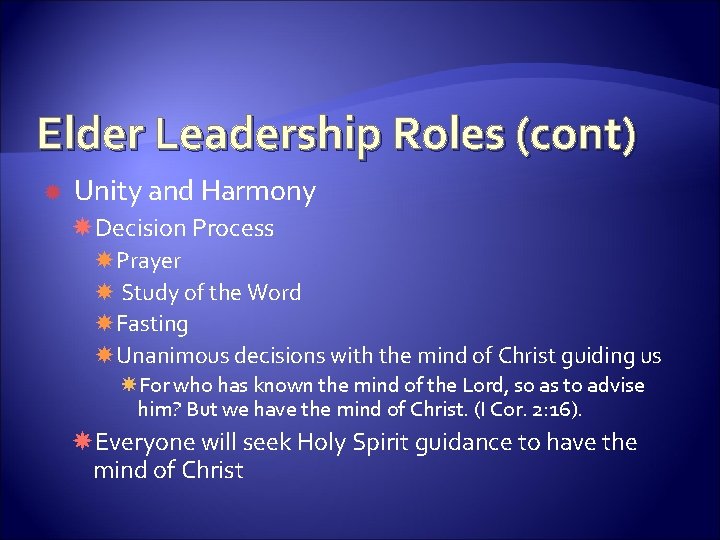 Elder Leadership Roles (cont)

Unity and Harmony

Decision Process

Prayer

Study of the Word

Fasting

Unanimous decisions with the mind of Christ guiding us

For who has known the mind of the Lord, so as to advise him? But we have the mind of Christ. (I Cor. 2:16).

Everyone will seek Holy Spirit guidance to have the mind of Christ